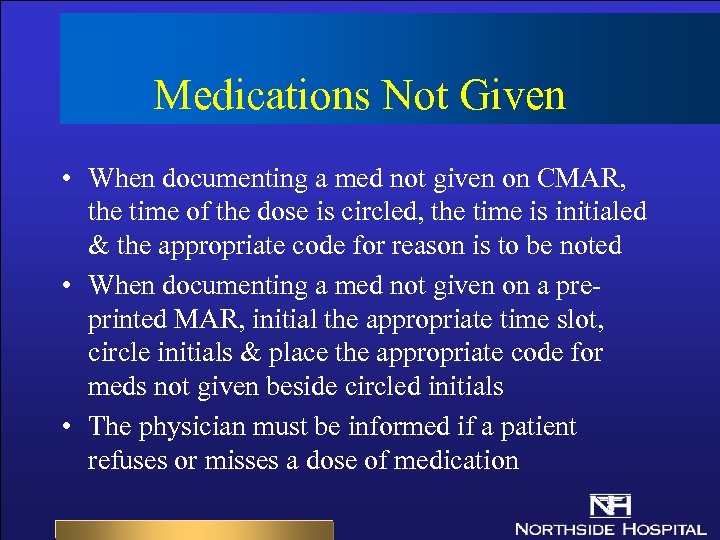 Medications Not Given

• When documenting a med not given on CMAR, the time of the dose is circled, the time is initialed & the appropriate code for reason is to be noted

• When documenting a med not given on a pre-printed MAR, initial the appropriate time slot, circle initials & place the appropriate code for meds not given beside circled initials

• The physician must be informed if a patient refuses or misses a dose of medication

NH
NORTHSIDE HOSPITAL